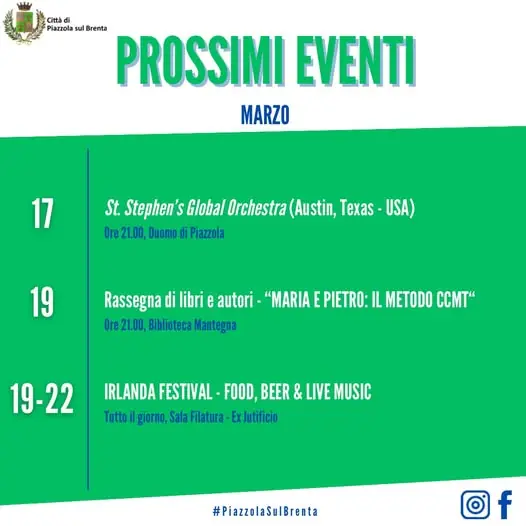 Città di Piazzola sul Brenta

PROSSIMI EVENTI

MARZO

17

St. Stephen's Global Orchestra (Austin, Texas - USA)

Ore 21.00, Duomo di Piazzola

19

Rassegna di libri e autori - "MARIA E PIETRO: IL METODO CCMT"

Ore 21.00, Biblioteca Mantegna

19-22

IRLANDA FESTIVAL - FOOD, BEER & LIVE MUSIC

Tutto il giorno, Sala Filatura - Ex Jutificio

#PiazzolaSulBrenta